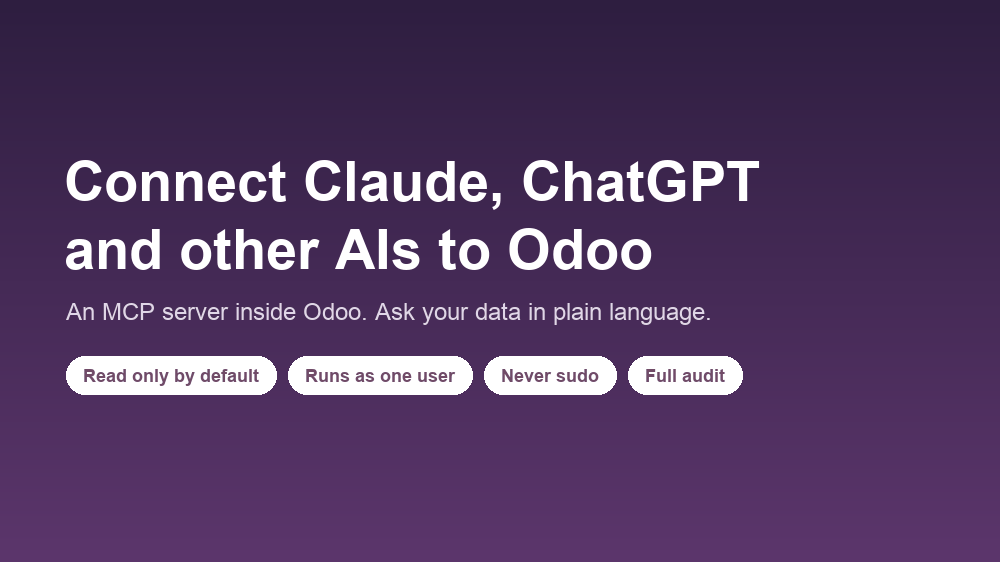 Connect Claude, ChatGPT and other AIs to Odoo

An MCP server inside Odoo. Ask your data in plain language.

Read only by default

Runs as one user

Never sudo

Full audit